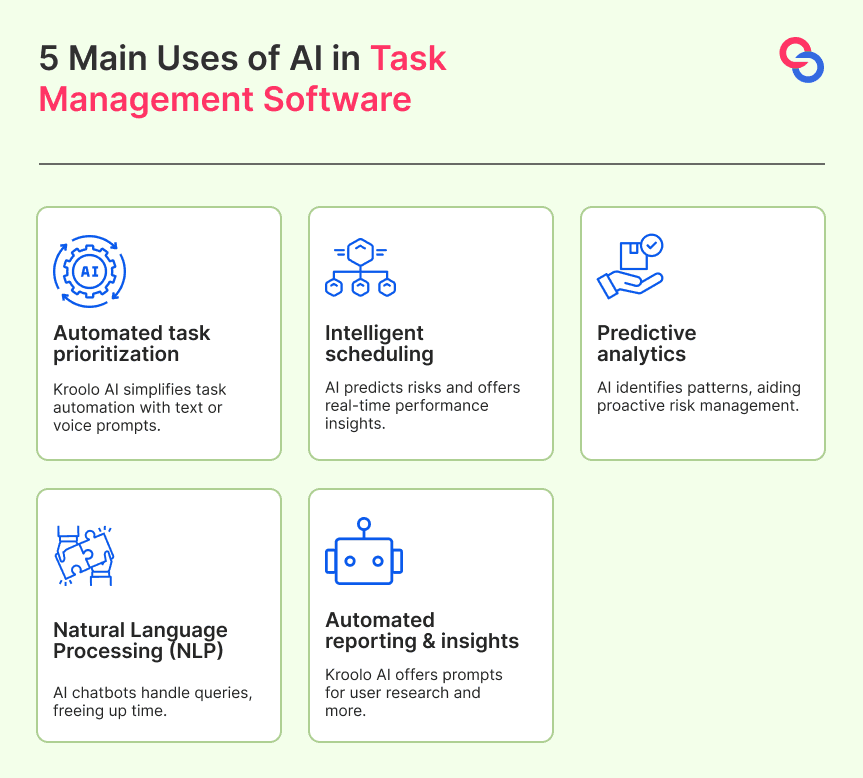 5 Main Uses of AI in Task Management Software

AI

Automated task prioritization

Kroolo AI simplifies task automation with text or voice prompts.

Intelligent scheduling

AI predicts risks and offers real-time performance insights.

Predictive analytics

AI identifies patterns, aiding proactive risk management.

Natural Language Processing (NLP)

AI chatbots handle queries, freeing up time.

Automated reporting & insights

Kroolo AI offers prompts for user research and more.